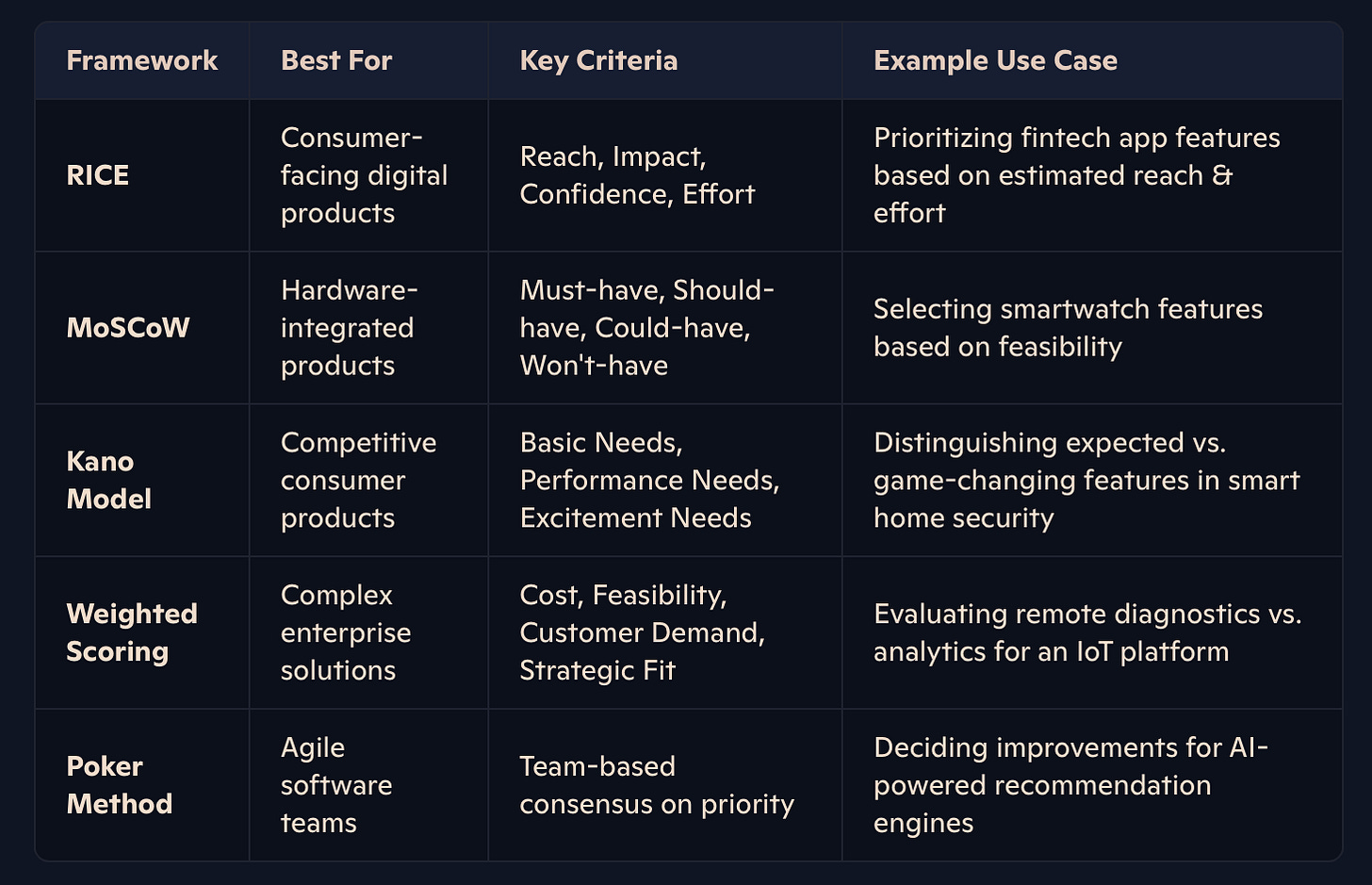 | Framework | Best For | Key Criteria | Example Use Case |
|---|---|---|---|
| RICE | Consumer-facing digital products | Reach, Impact, Confidence, Effort | Prioritizing fintech app features based on estimated reach & effort |
| MoSCoW | Hardware-integrated products | Must-have, Should-have, Could-have, Won't-have | Selecting smartwatch features based on feasibility |
| Kano Model | Competitive consumer products | Basic Needs, Performance Needs, Excitement Needs | Distinguishing expected vs. game-changing features in smart home security |
| Weighted Scoring | Complex enterprise solutions | Cost, Feasibility, Customer Demand, Strategic Fit | Evaluating remote diagnostics vs. analytics for an IoT platform |
| Poker Method | Agile software teams | Team-based consensus on priority | Deciding improvements for AI-powered recommendation engines |